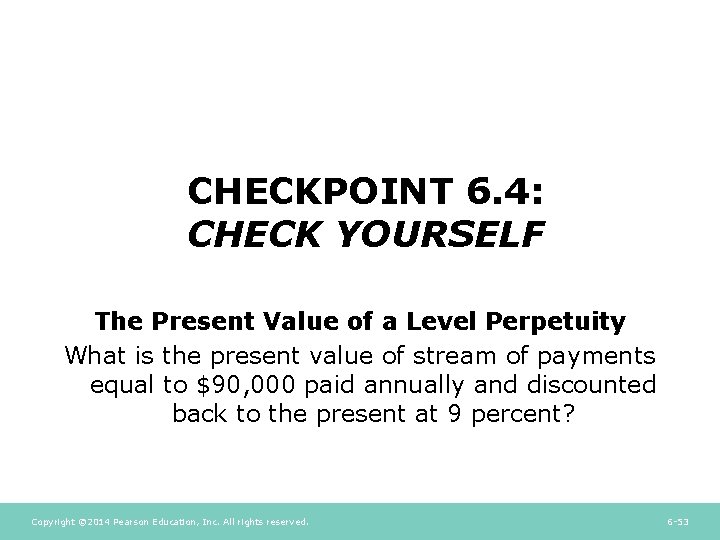 CHECKPOINT 6.4:
CHECK YOURSELF

The Present Value of a Level Perpetuity

What is the present value of stream of payments equal to \$90,000 paid annually and discounted back to the present at 9 percent?

Copyright ©2014 Pearson Education, Inc. All rights reserved.

6-53